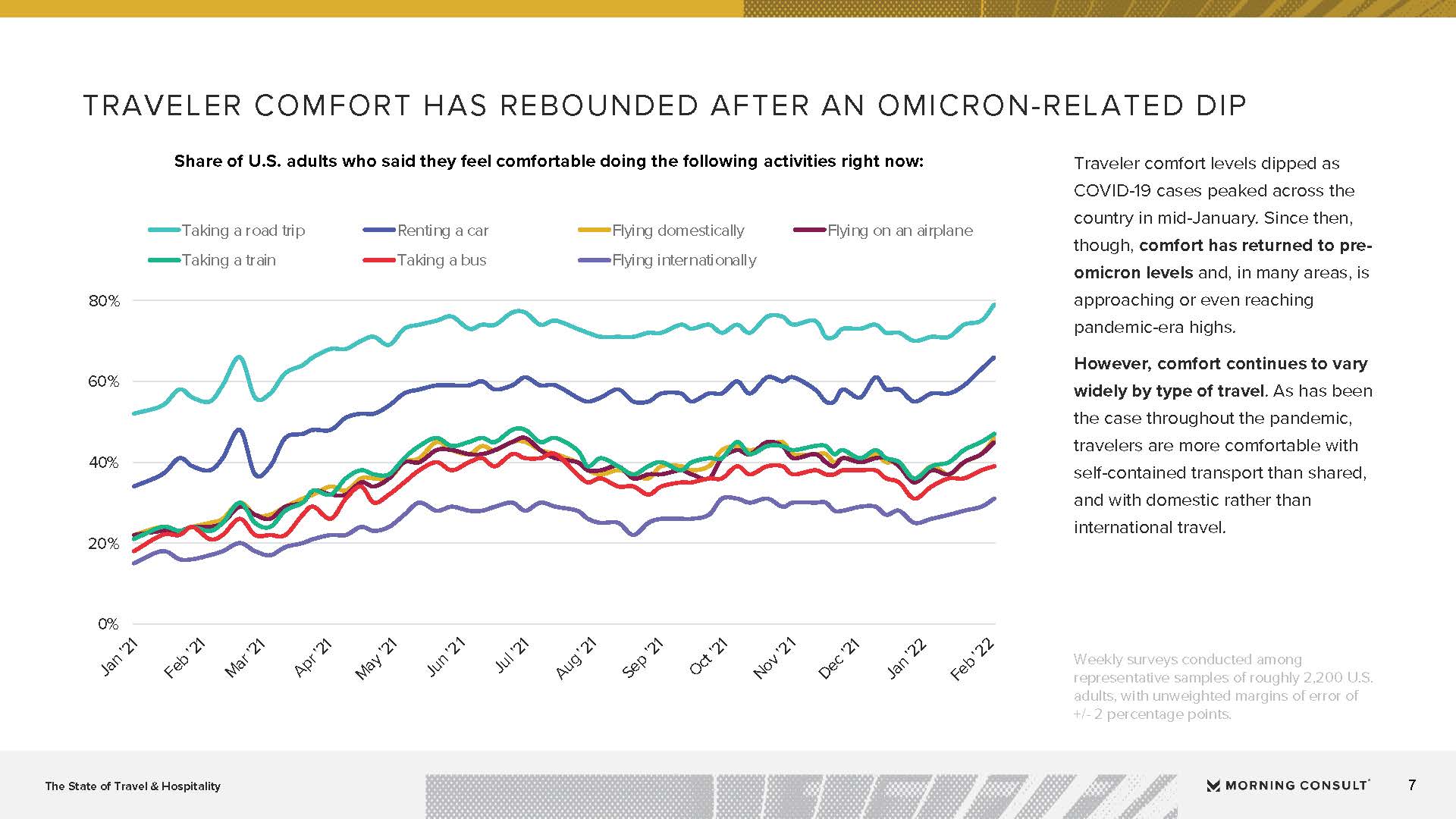 TRAVELER COMFORT HAS REBOUNDED AFTER AN OMICRON-RELATED DIP

Share of U.S. adults who said they feel comfortable doing the following activities right now:

Taking a road trip
Renting a car
Flying domestically
Flying on an airplane
Taking a train
Taking a bus
Flying internationally

80%
60%
40%
20%
0%

Jan '21
Feb '21
Mar '21
Apr '21
May '21
Jun '21
Jul '21
Aug '21
Sep '21
Oct '21
Nov '21
Dec '21
Jan '22
Feb '22

Traveler comfort levels dipped as COVID-19 cases peaked across the country in mid-January. Since then, though, comfort has returned to pre-omicron levels and, in many areas, is approaching or even reaching pandemic-era highs.

However, comfort continues to vary widely by type of travel. As has been the case throughout the pandemic, travelers are more comfortable with self-contained transport than shared, and with domestic rather than international travel.

Weekly surveys conducted among representative samples of roughly 2,200 U.S. adults, with unweighted margins of error of +/- 2 percentage points.

The State of Travel & Hospitality

MORNING CONSULT

7